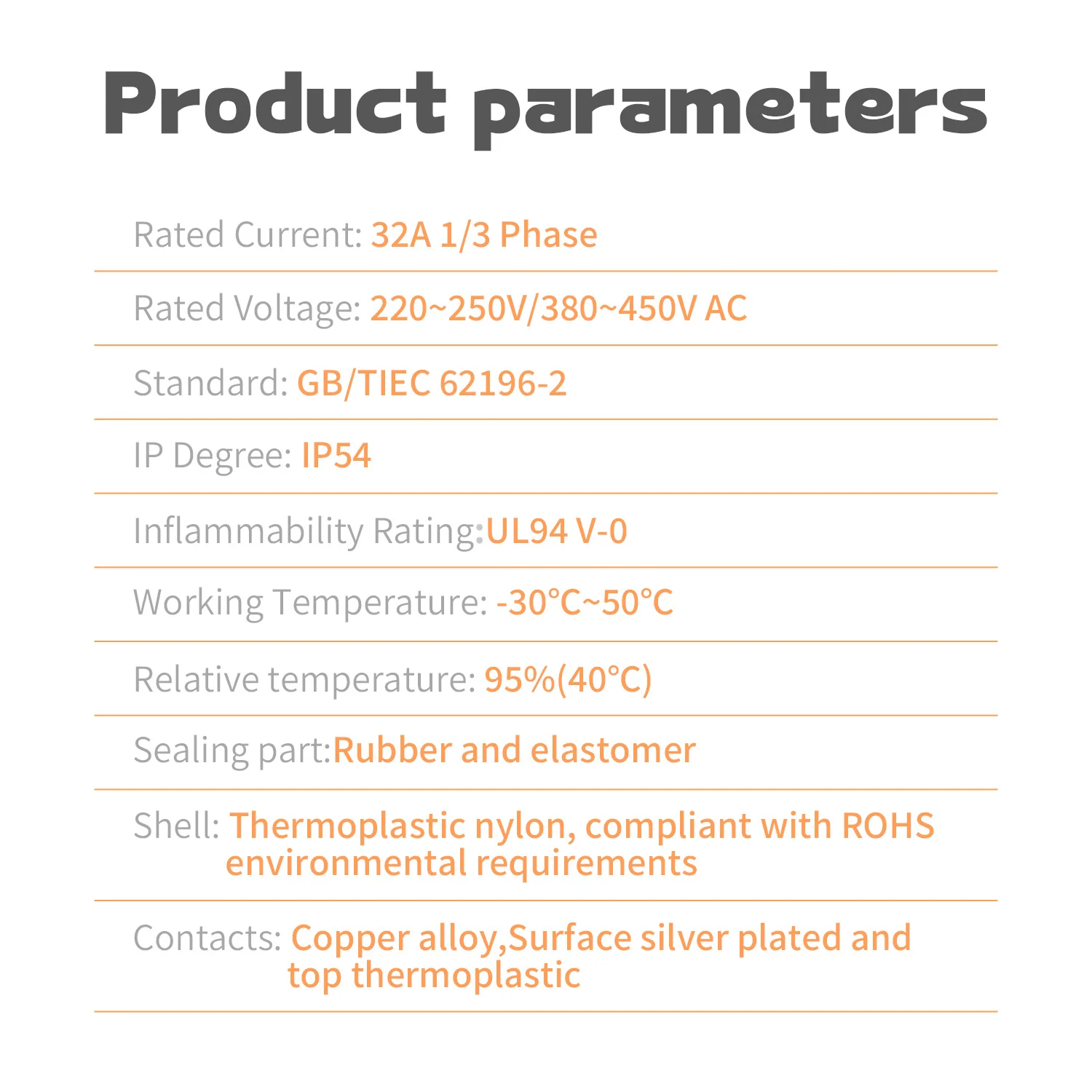 Product parameters

Rated Current: 32A 1/3 Phase

Rated Voltage: 220~250V/380~450V AC

Standard: GB/TIEC 62196-2

IP Degree: IP54

Inflammability Rating:UL94 V-0

Working Temperature: -30°C~50°C

Relative temperature: 95%(40°C)

Sealing part:Rubber and elastomer

Shell: Thermoplastic nylon, compliant with ROHS environmental requirements

Contacts: Copper alloy,Surface silver plated and top thermoplastic